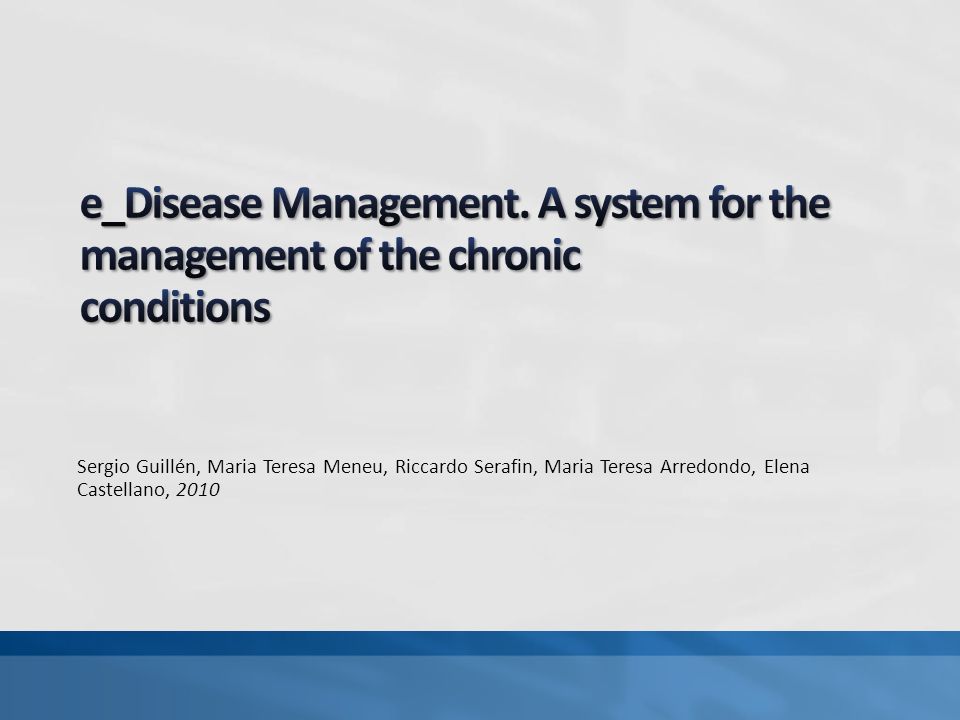 e_Disease Management. A system for the management of the chronic conditions

Sergio Guillén, Maria Teresa Meneu, Riccardo Serafin, Maria Teresa Arredondo, Elena Castellano, 2010